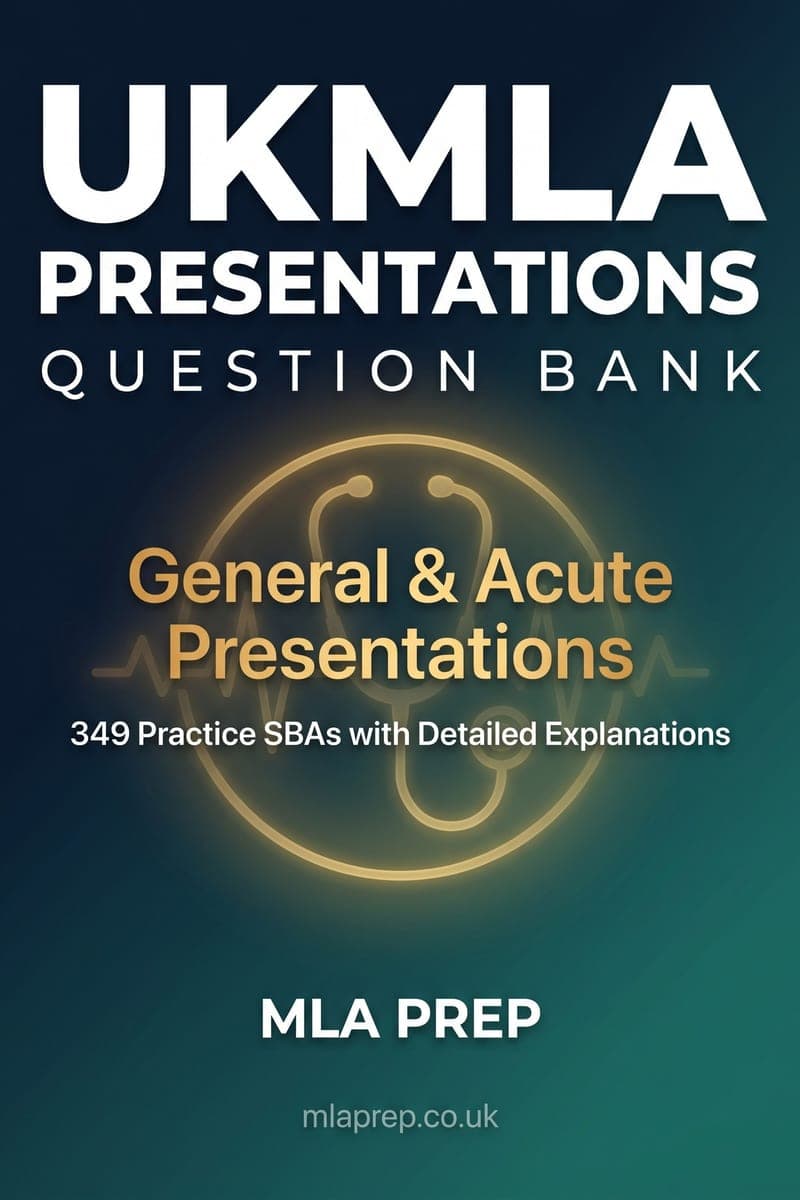 UKMLA
PRESENTATIONS
QUESTION BANK

General & Acute Presentations

349 Practice SBAs with Detailed Explanations

MLA PREP

mlaprep.co.uk